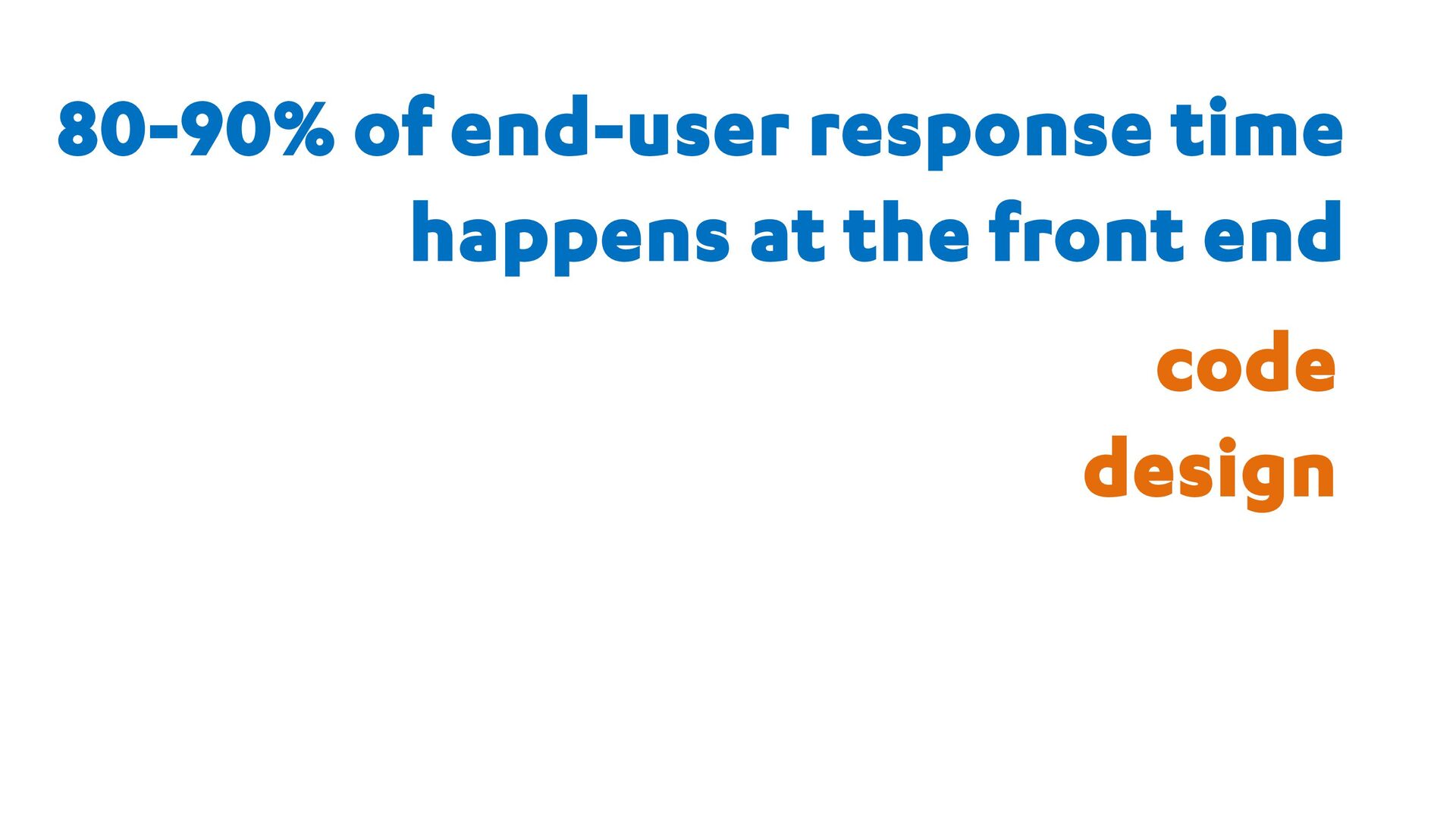 80-90% of end-user response time happens at the front end

code

design